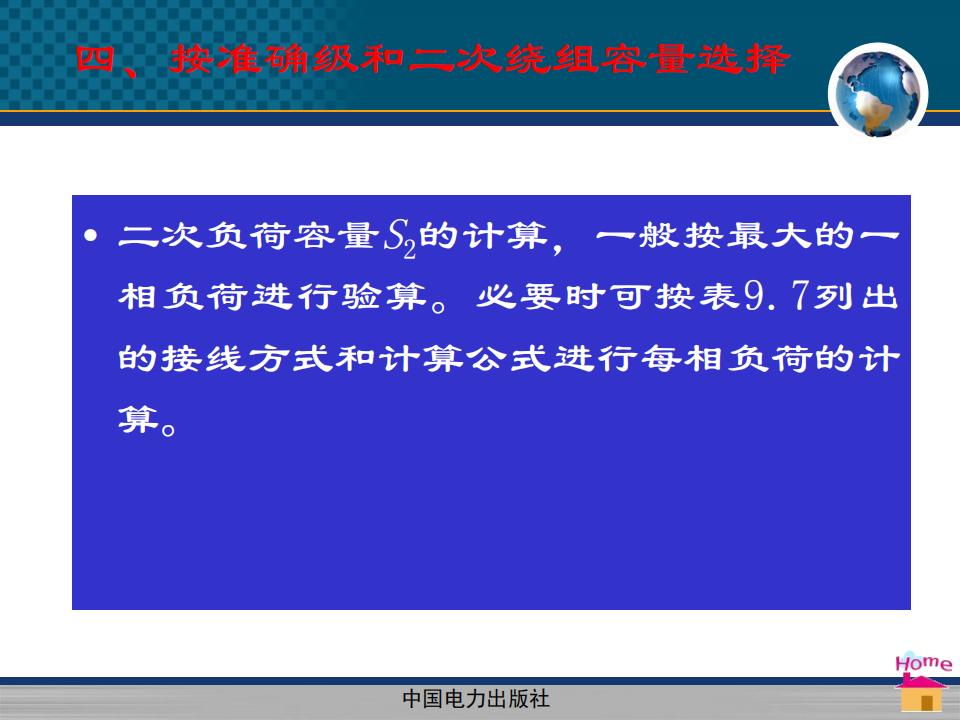 四、按准确级和二次绕组容量选择

• 二次负荷容量$S_2$的计算，一般按最大的一相负荷进行验算。必要时可按表9.7列出的接线方式和计算公式进行每相负荷的计算。

Home

中国电力出版社